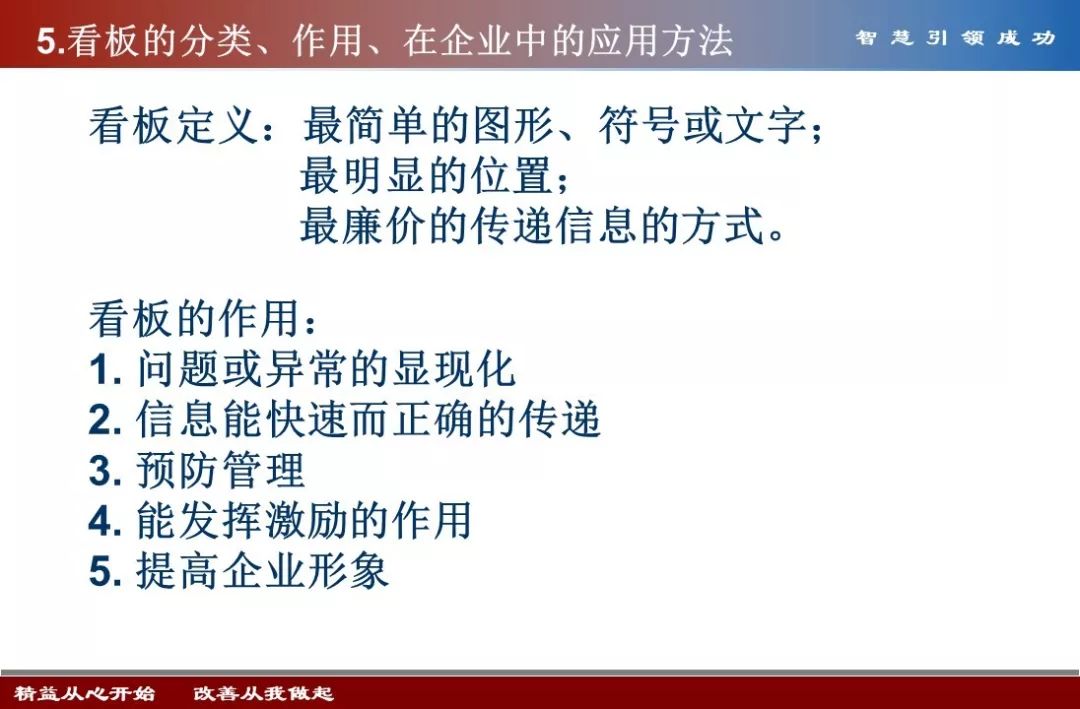 5.看板的分类、作用、在企业中的应用方法

智慧引领成功

看板定义：最简单的图形、符号或文字；
最明显的位置；
最廉价的传递信息的方式。

看板的作用：
1. 问题或异常的显现化
2. 信息能快速而正确的传递
3. 预防管理
4. 能发挥激励的作用
5. 提高企业形象

精益从心开始　改善从我做起